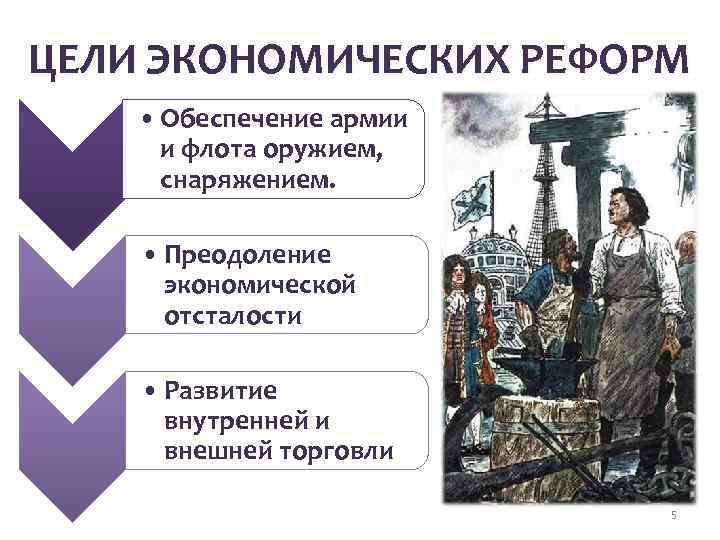 ЦЕЛИ ЭКОНОМИЧЕСКИХ РЕФОРМ

• Обеспечение армии и флота оружием, снаряжением.

• Преодоление экономической отсталости

• Развитие внутренней и внешней торговли

5